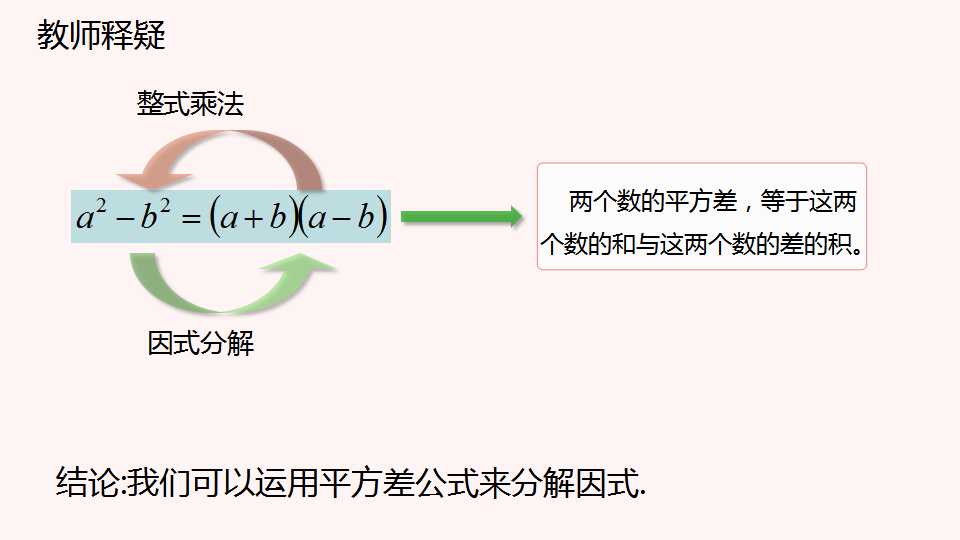 教师释疑

整式乘法

$a^2-b^2=(a+b)(a-b)$

因式分解

两个数的平方差，等于这两个数的和与这两个数的差的积。

结论:我们可以运用平方差公式来分解因式.